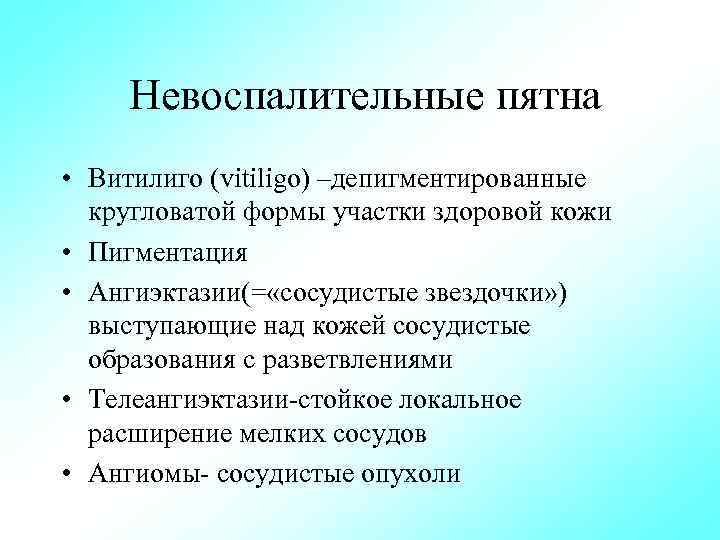 Невоспалительные пятна

• Витилиго (vitiligo) –депигментированные кругловатой формы участки здоровой кожи
• Пигментация
• Ангиэктазии(=«сосудистые звездочки») выступающие над кожей сосудистые образования с разветвлениями
• Телеангиэктазии-стойкое локальное расширение мелких сосудов
• Ангиомы- сосудистые опухоли